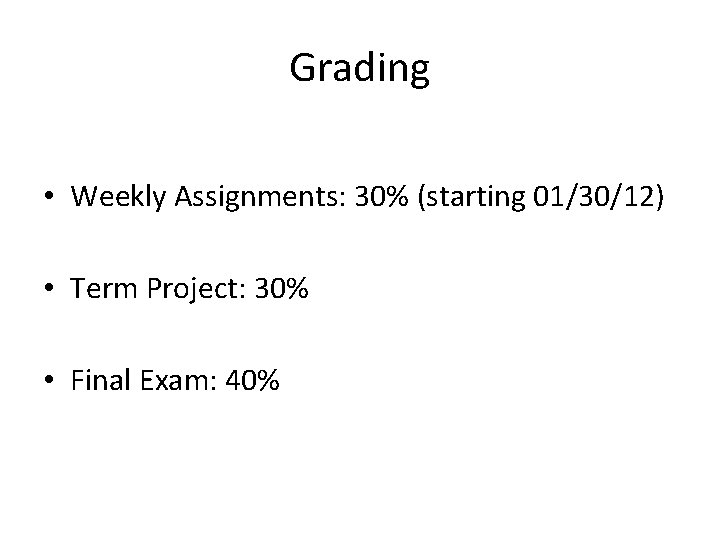 Grading

• Weekly Assignments: 30% (starting 01/30/12)

• Term Project: 30%

• Final Exam: 40%